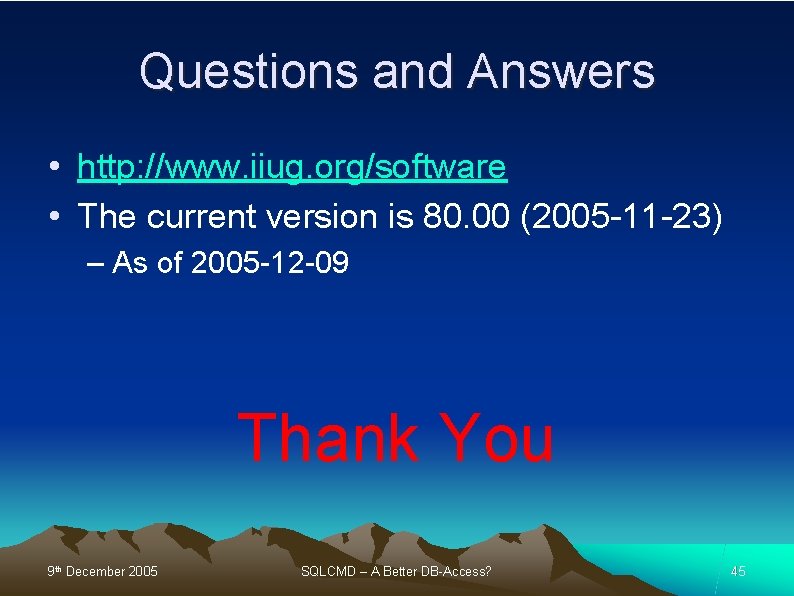 Questions and Answers

• http://www.iiug.org/software
• The current version is 80.00 (2005-11-23)
– As of 2005-12-09

Thank You

9th December 2005 SQLCMD – A Better DB-Access? 45